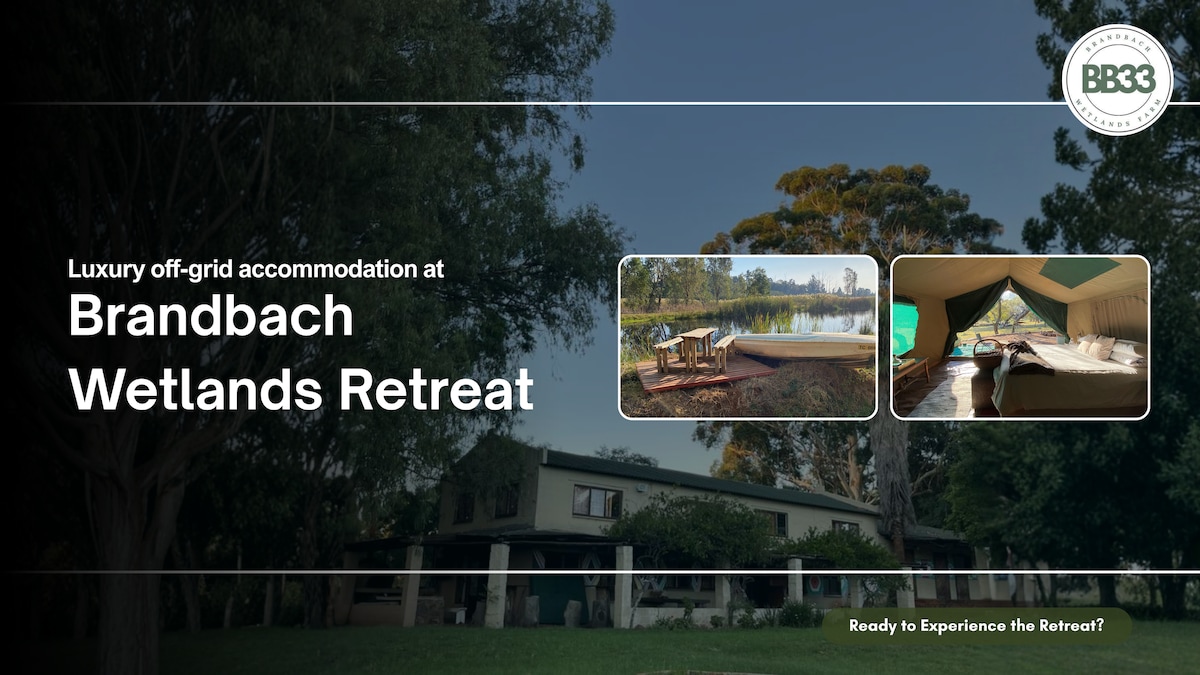 BRANDBACH
BB33
WETLANDS FARM

Luxury off-grid accommodation at
Brandbach
Wetlands Retreat

Ready to Experience the Retreat?